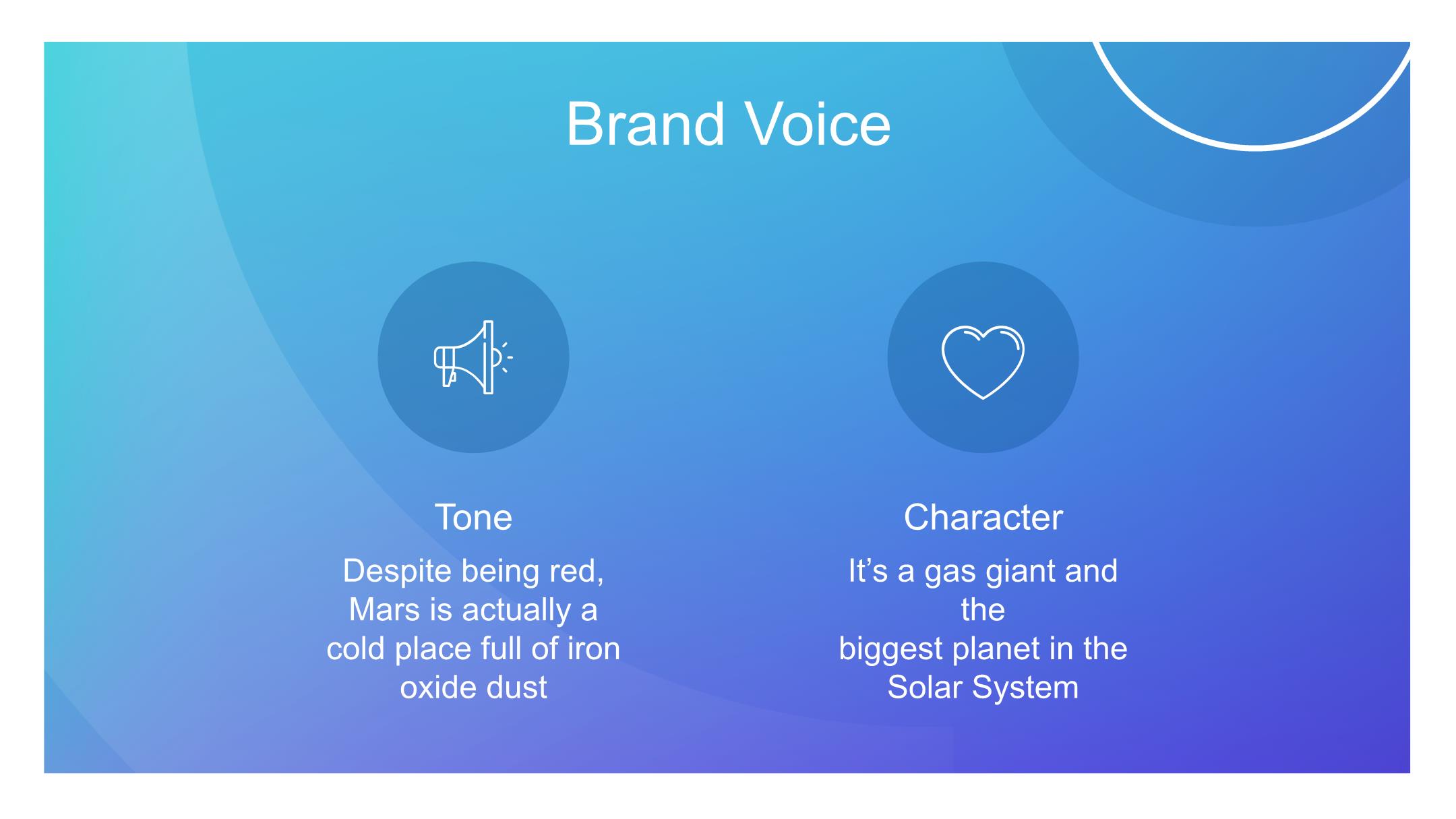 Brand Voice

Tone

Despite being red, Mars is actually a cold place full of iron oxide dust

Character

It’s a gas giant and the biggest planet in the Solar System